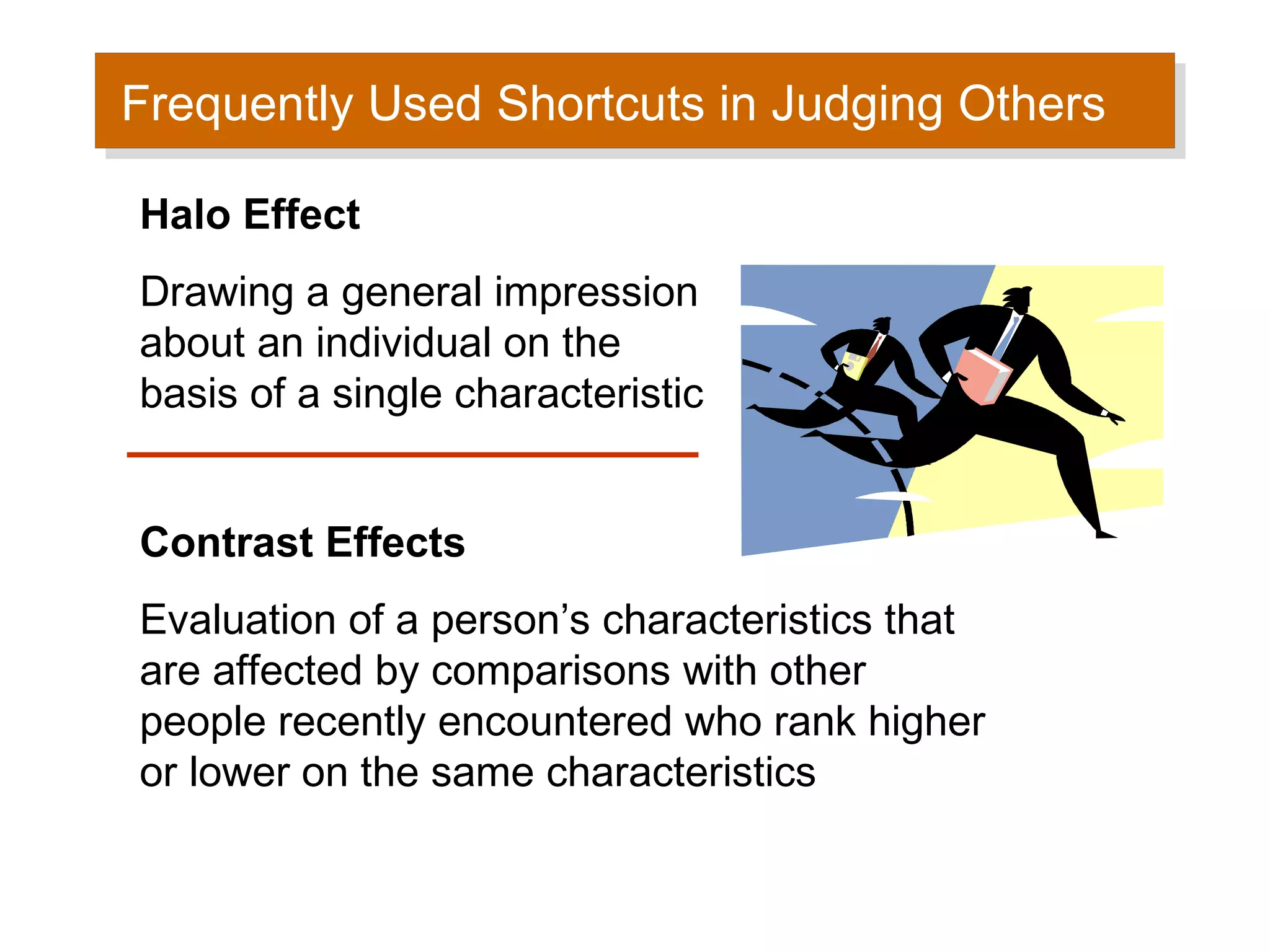 Frequently Used Shortcuts in Judging Others

Halo Effect

Drawing a general impression about an individual on the basis of a single characteristic

Contrast Effects

Evaluation of a person’s characteristics that are affected by comparisons with other people recently encountered who rank higher or lower on the same characteristics